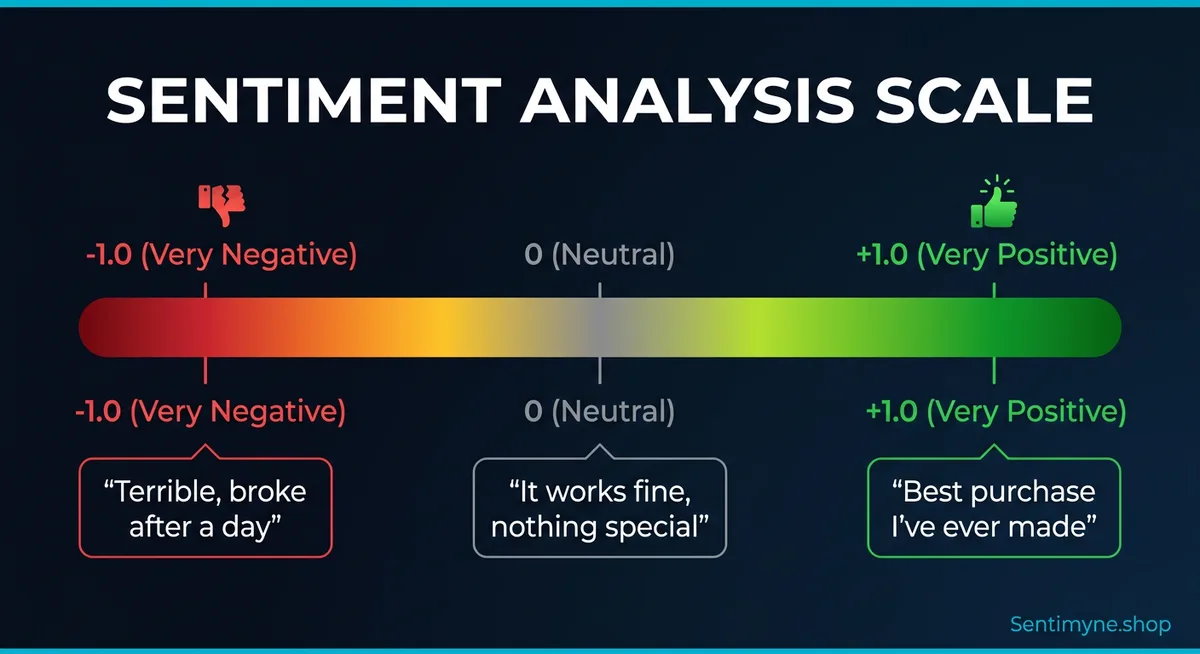 SENTIMENT ANALYSIS SCALE

-1.0 (Very Negative)

0 (Neutral)

+1.0 (Very Positive)

-1.0 (Very Negative)

0 (Neutral)

+1.0 (Very Positive)

“Terrible, broke after a day”

“It works fine, nothing special”

“Best purchase I’ve ever made”

Sentimyne.shop